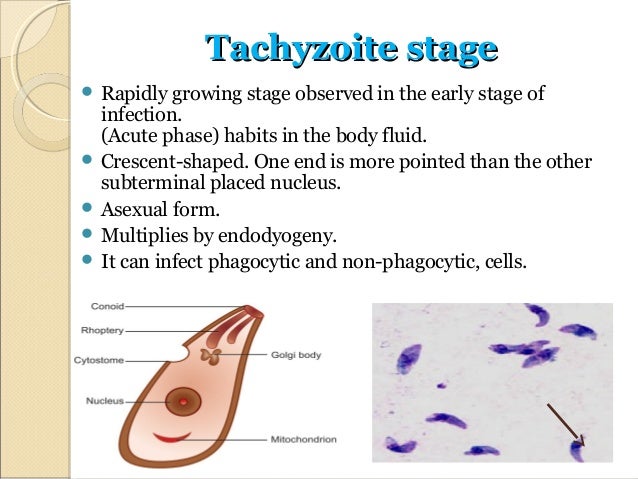 Tachyzoite stage

- Rapidly growing stage observed in the early stage of infection.
(Acute phase) habits in the body fluid.
- Crescent-shaped. One end is more pointed than the other subterminal placed nucleus.
- Asexual form.
- Multiplies by endodyogeny.
- It can infect phagocytic and non-phagocytic, cells.

Conoid
Rhoptery
Cytostome
Nucleus
Golgi body
Mitochondrion